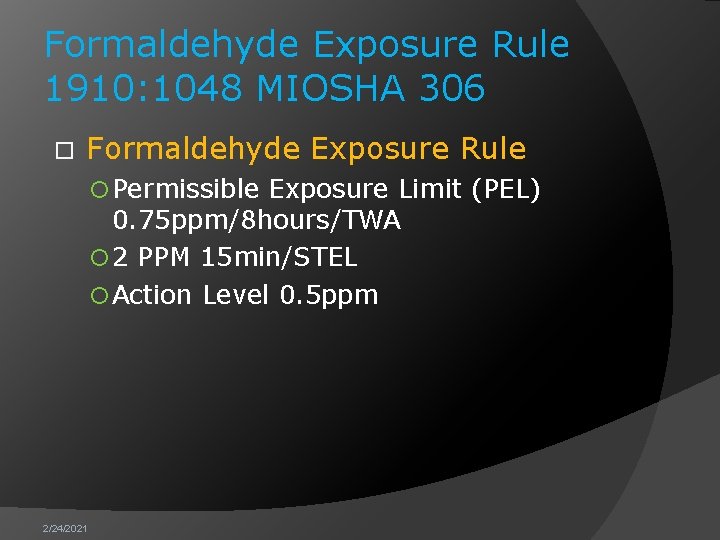 Formaldehyde Exposure Rule 1910:1048 MIOSHA 306

Formaldehyde Exposure Rule

Permissible Exposure Limit (PEL) 0.75ppm/8hours/TWA

2 PPM 15min/STEL

Action Level 0.5ppm

2/24/2021